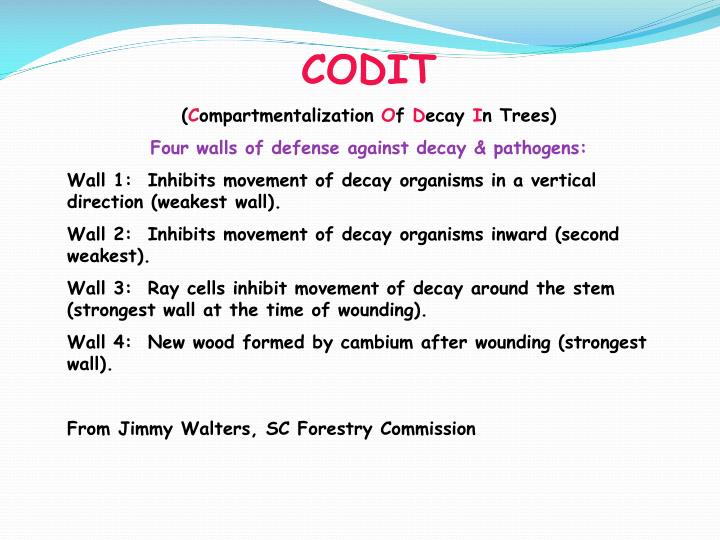 CODIT

(Compartmentalization Of Decay In Trees)

Four walls of defense against decay & pathogens:

Wall 1: Inhibits movement of decay organisms in a vertical direction (weakest wall).

Wall 2: Inhibits movement of decay organisms inward (second weakest).

Wall 3: Ray cells inhibit movement of decay around the stem (strongest wall at the time of wounding).

Wall 4: New wood formed by cambium after wounding (strongest wall).

From Jimmy Walters, SC Forestry Commission